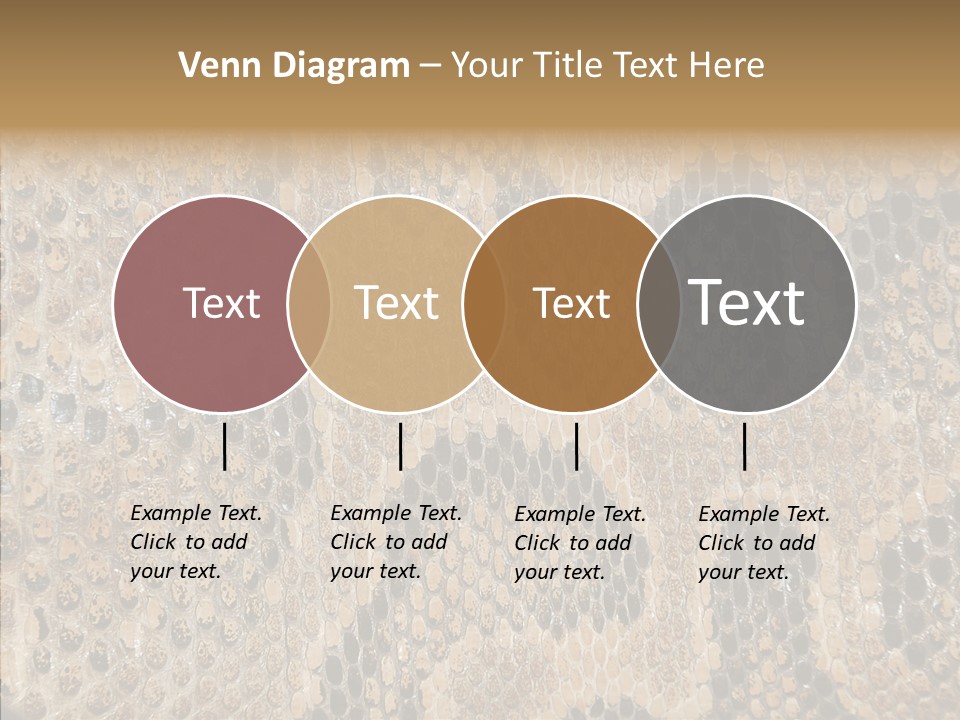 Venn Diagram – Your Title Text Here

Text

Text

Text

Text

Example Text. Click to add your text.

Example Text. Click to add your text.

Example Text. Click to add your text.

Example Text. Click to add your text.